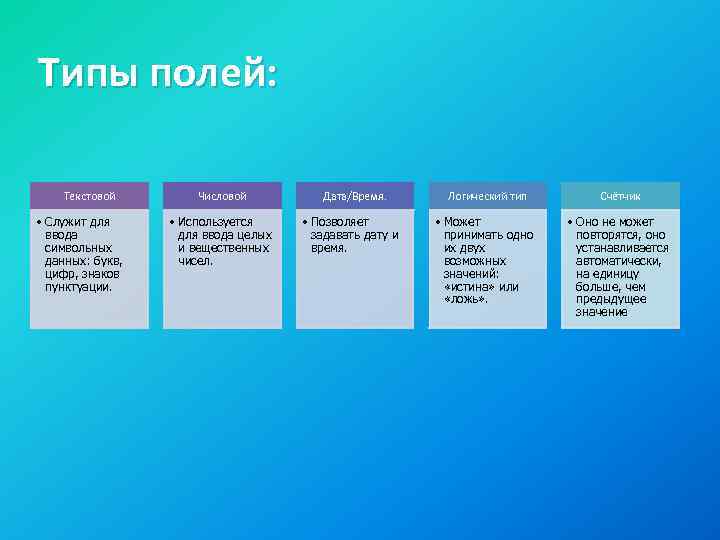 Типы полей:

Текстовой

• Служит для ввода символьных данных: букв, цифр, знаков пунктуации.

Числовой

• Используется для ввода целых и вещественных чисел.

Дата/Время.

• Позволяет задавать дату и время.

Логический тип

• Может принимать одно их двух возможных значений: «истина» или «ложь».

Счётчик

• Оно не может повторятся, оно устанавливается автоматически, на единицу больше, чем предыдущее значение